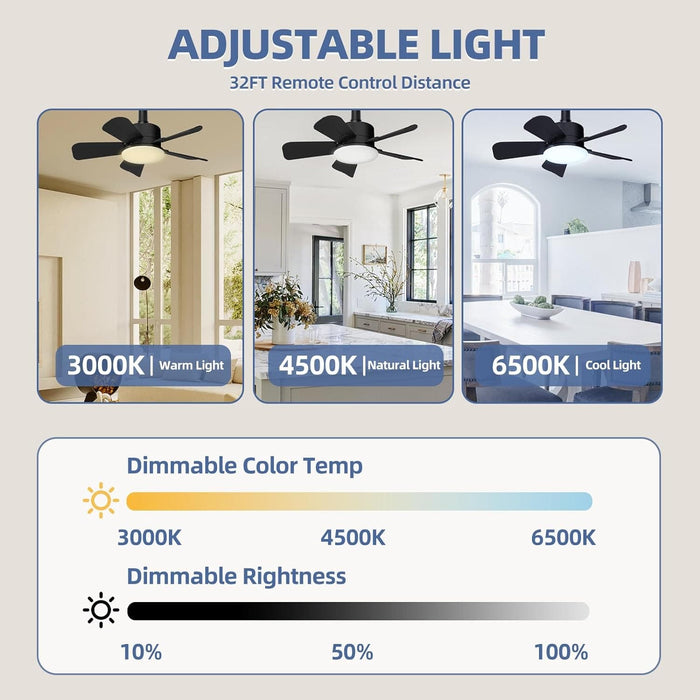 ADJUSTABLE LIGHT
32FT Remote Control Distance

3000K | Warm Light

4500K | Natural Light

6500K | Cool Light

Dimmable Color Temp

3000K 4500K 6500K

Dimmable Rightness

10% 50% 100%